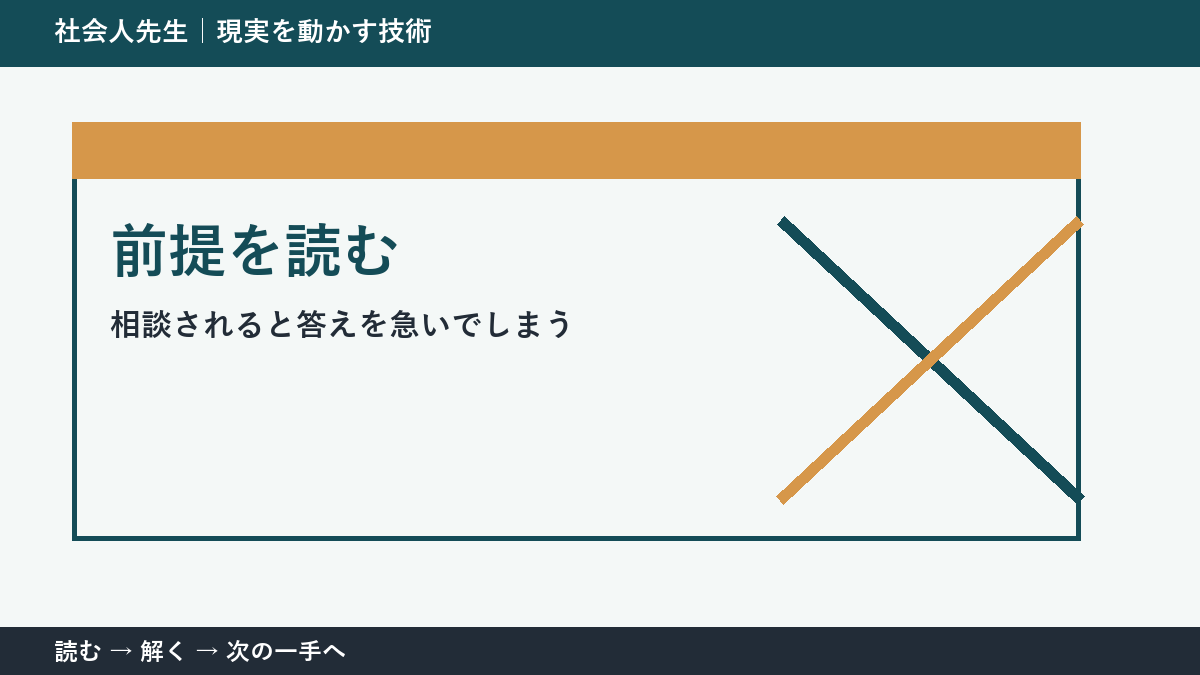 社会人先生｜現実を動かす技術

前提を読む

相談されると答えを急いでしまう

読む → 解く → 次の一手へ